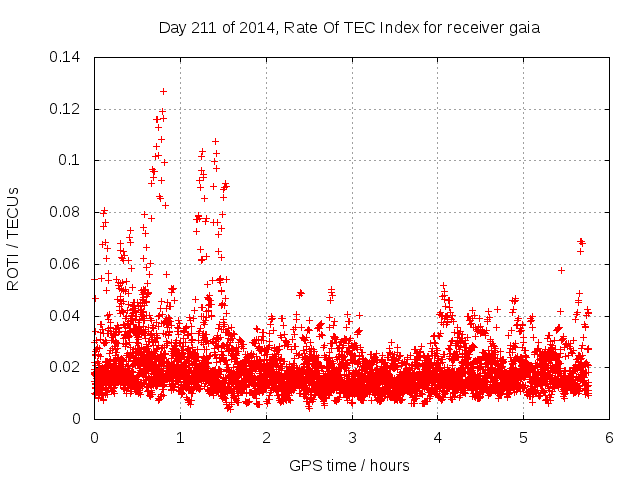 Day 211 of 2014, Rate Of TEC Index for receiver gaia

ROTI / TECUs

0.14
0.12
0.1
0.08
0.06
0.04
0.02
0

0
1
2
3
4
5
6

GPS time / hours